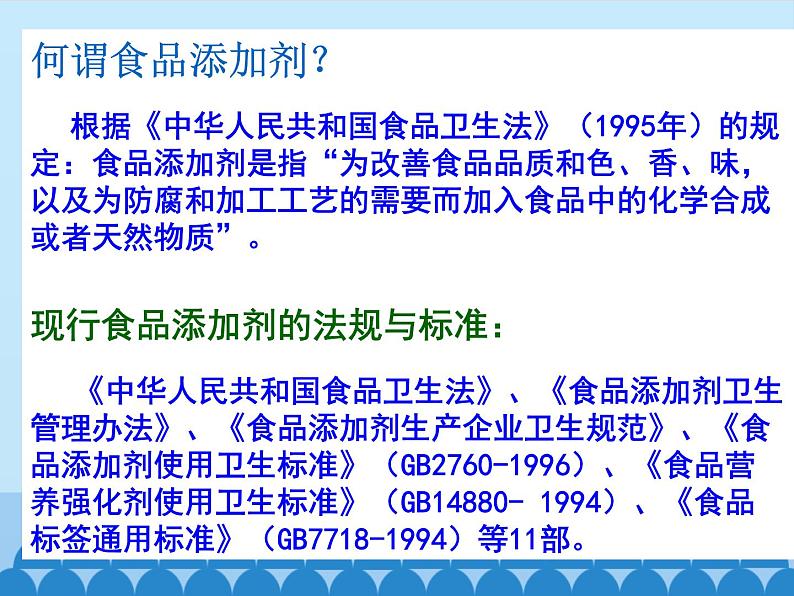 何谓食品添加剂？

根据《中华人民共和国食品卫生法》（1995年）的规定：食品添加剂是指“为改善食品品质和色、香、味，以及为防腐和加工工艺的需要而加入食品中的化学合成或者天然物质”。

现行食品添加剂的法规与标准：

《中华人民共和国食品卫生法》、《食品添加剂卫生管理办法》、《食品添加剂生产企业卫生规范》、《食品添加剂使用卫生标准》（GB2760-1996）、《食品营养强化剂使用卫生标准》（GB14880- 1994）、《食品标签通用标准》（GB7718-1994）等11部。